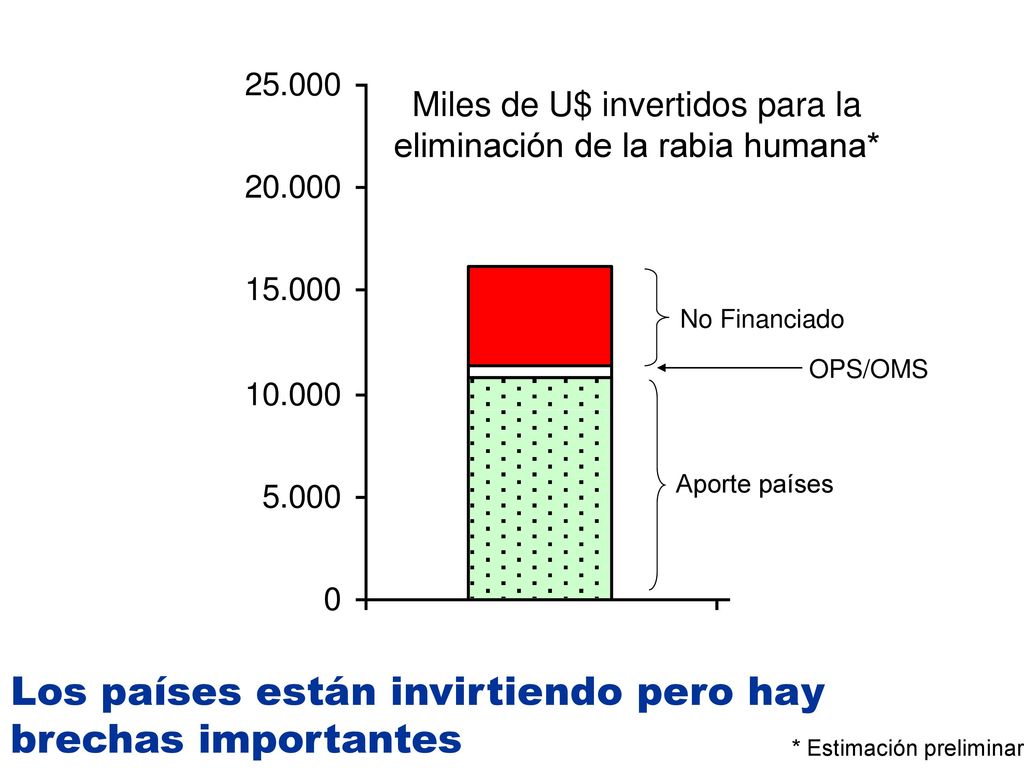 25.000
20.000
15.000
10.000
5.000
0

Miles de U$ invertidos para la eliminación de la rabia humana*

No Financiado
OPS/OMS
Aporte países

Los países están invirtiendo pero hay brechas importantes

* Estimación preliminar